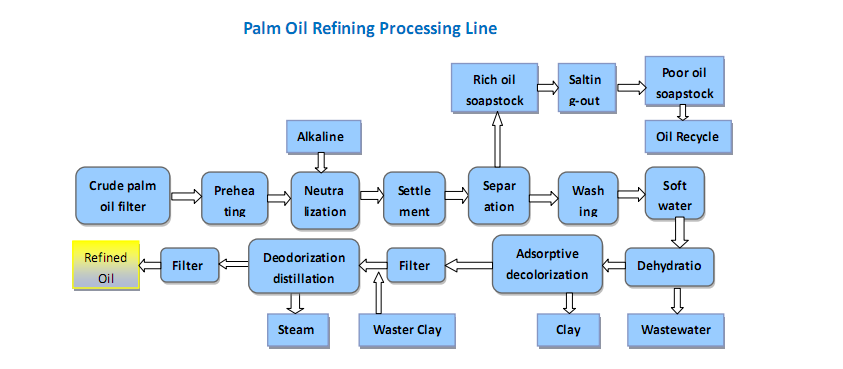 Palm Oil Refining Processing Line

Rich oil soapstock

Saltin g-out

Poor oil soapstock

Oil Recycle

Alkaline

Crude palm oil filter

Prehea ting

Neutra lization

Settle ment

Separ ation

Wash ing

Soft water

Refined Oil

Filter

Deodorization distillation

Filter

Adsorptive decolorization

Dehydratio

Steam

Waster Clay

Clay

Wastewater